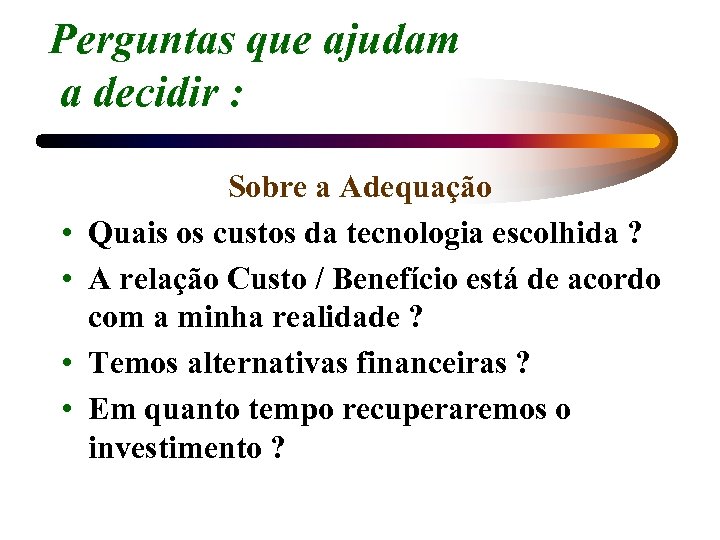 Perguntas que ajudam a decidir :

Sobre a Adequação

• Quais os custos da tecnologia escolhida ?
• A relação Custo / Benefício está de acordo com a minha realidade ?
• Temos alternativas financeiras ?
• Em quanto tempo recuperaremos o investimento ?